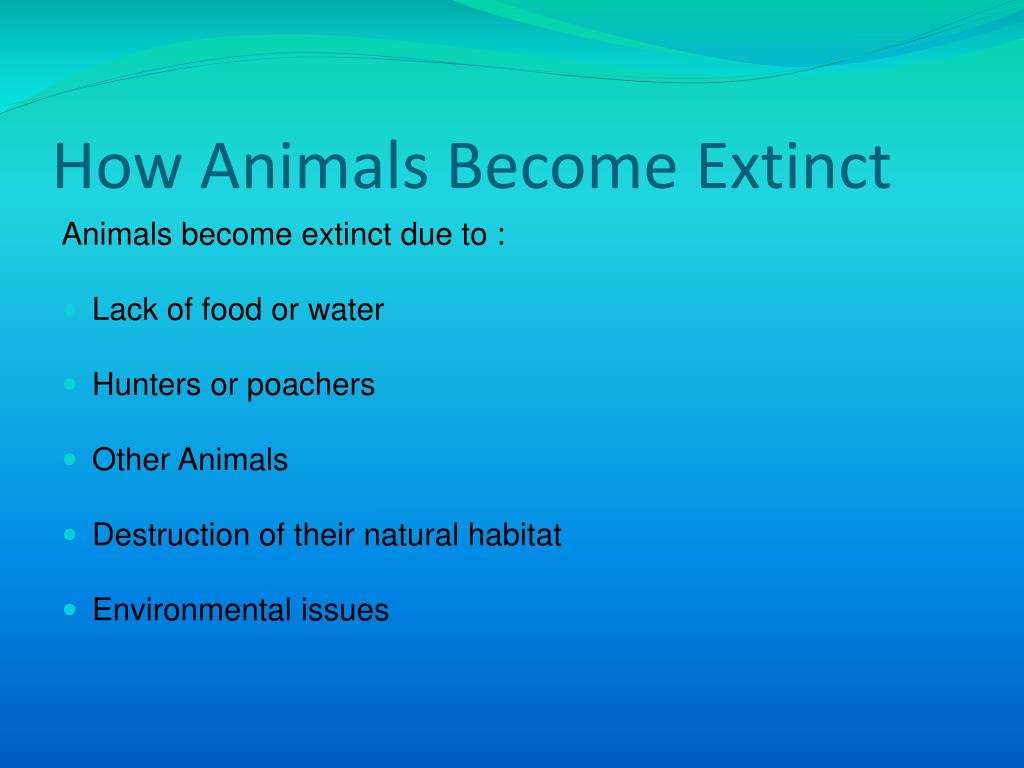 How Animals Become Extinct

Animals become extinct due to :

- Lack of food or water
- Hunters or poachers
- Other Animals
- Destruction of their natural habitat
- Environmental issues